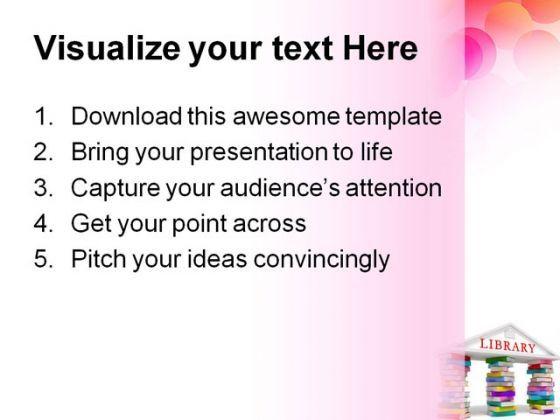 Visualize your text Here

1. Download this awesome template
2. Bring your presentation to life
3. Capture your audience's attention
4. Get your point across
5. Pitch your ideas convincingly

LIBRARY